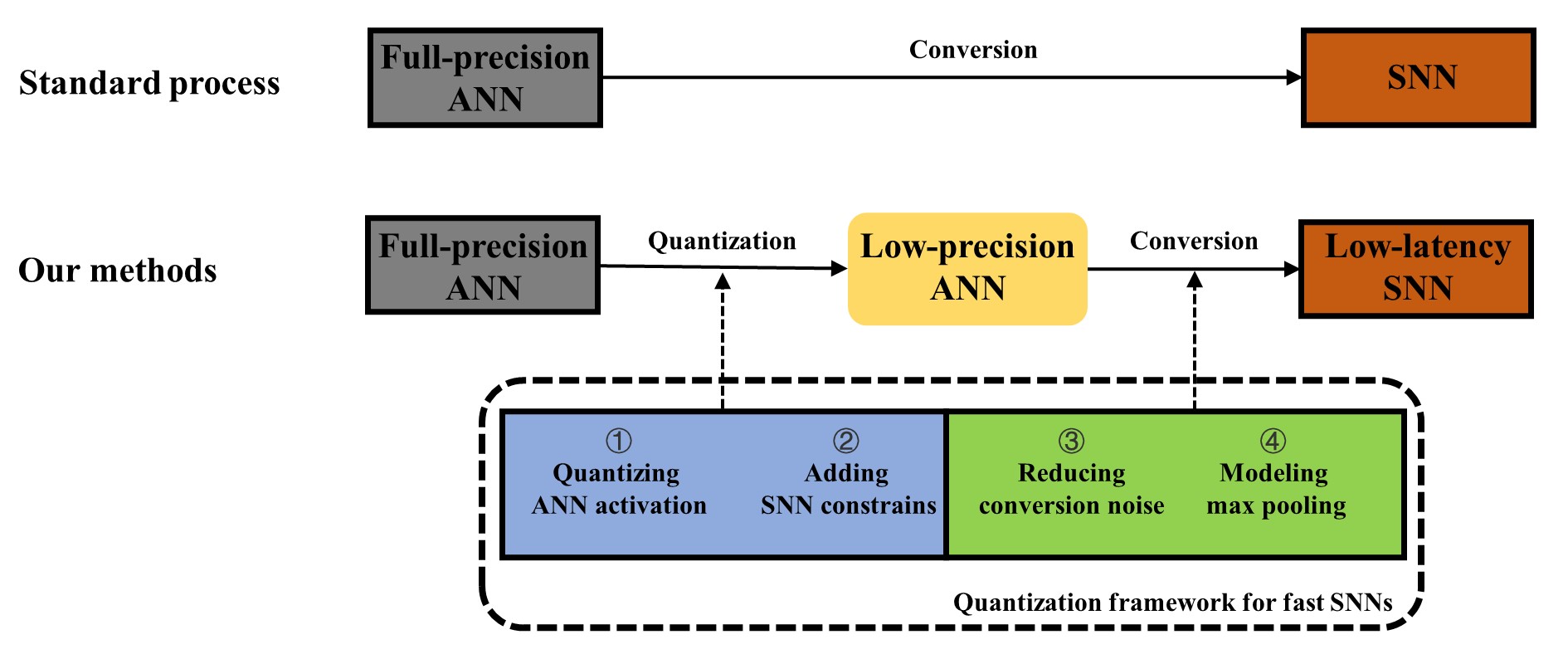 Standard process

Full-precision ANN

Conversion

SNN

Our methods

Full-precision ANN

Quantization

Low-precision ANN

Conversion

Low-latency SNN

① Quantizing ANN activation

② Adding SNN constrains

③ Reducing conversion noise

④ Modeling max pooling

Quantization framework for fast SNNs